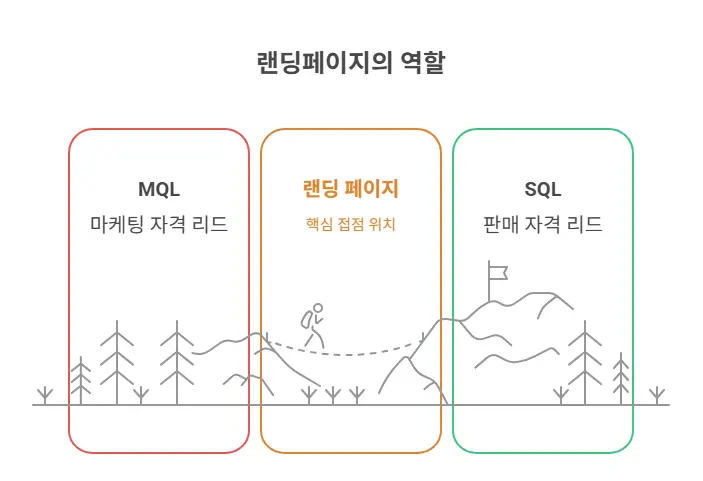 랜딩페이지의 역할

MQL

마케팅 자격 리드

랜딩 페이지

핵심 접점 위치

SQL

판매 자격 리드